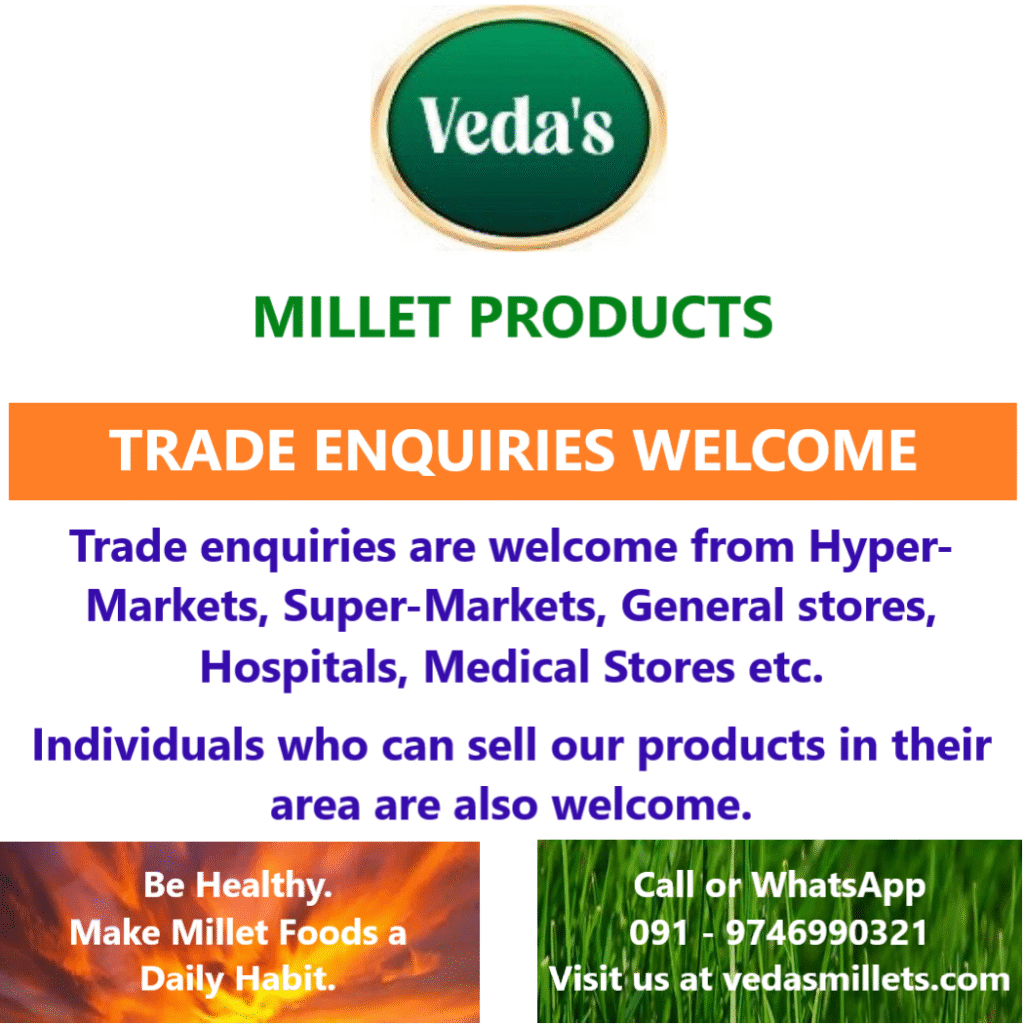 Veda's

MILLET PRODUCTS

TRADE ENQUIRIES WELCOME

Trade enquiries are welcome from Hyper-Markets, Super-Markets, General stores, Hospitals, Medical Stores etc.

Individuals who can sell our products in their area are also welcome.

Be Healthy.
Make Millet Foods a Daily Habit.

Call or WhatsApp
091 - 9746990321
Visit us at vedasmillets.com